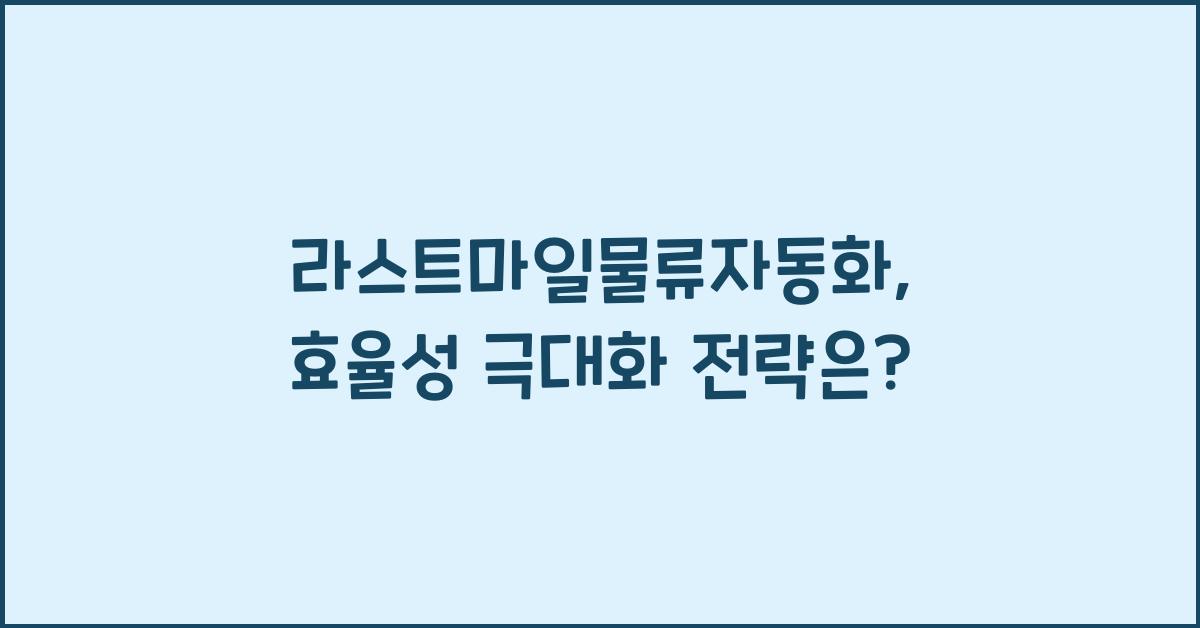 라스트마일물류자동화,
효율성 극대화 전략은?